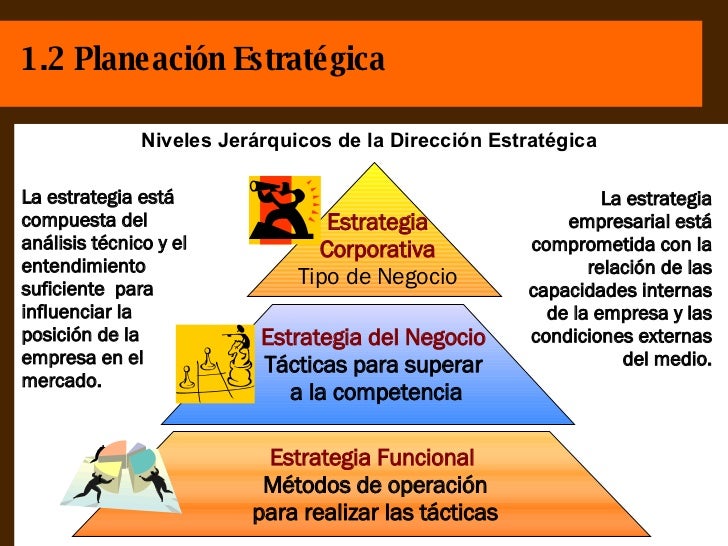 1.2 Planeación Estratégica

Niveles Jerárquicos de la Dirección Estratégica

La estrategia está compuesta del análisis técnico y el entendimiento suficiente para influenciar la posición de la empresa en el mercado.

Estrategia Corporativa
Tipo de Negocio

Estrategia del Negocio
Tácticas para superar a la competencia

Estrategia Funcional
Métodos de operación para realizar las tácticas

La estrategia empresarial está comprometida con la relación de las capacidades internas de la empresa y las condiciones externas del medio.